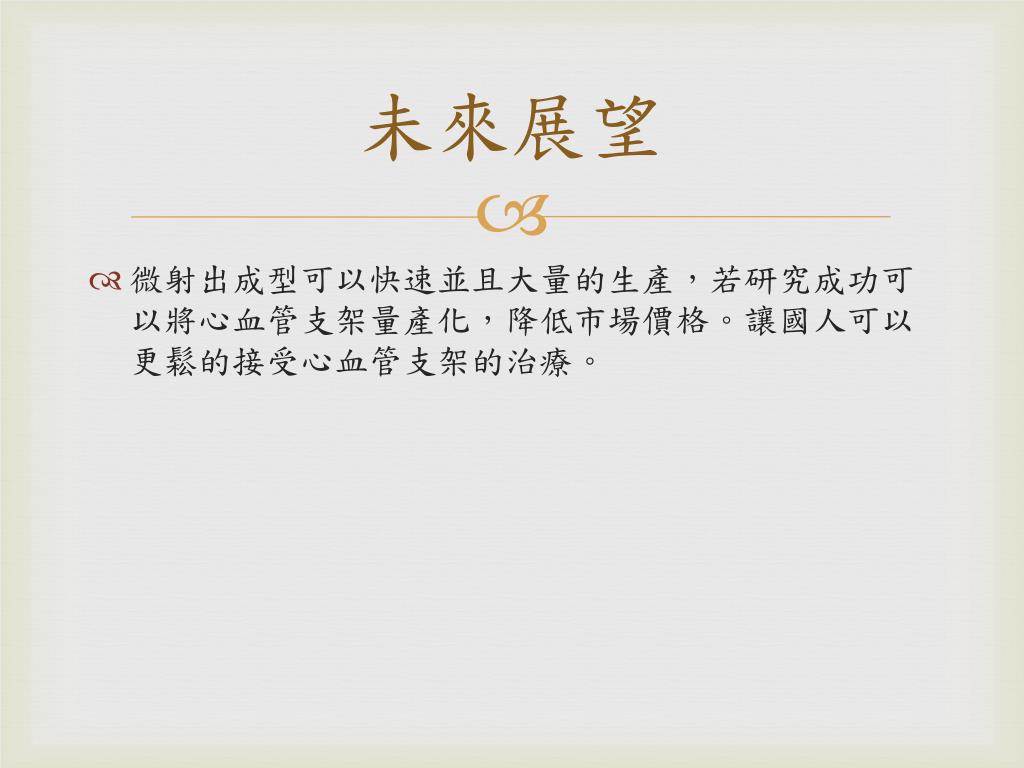 未來展望

微射出成型可以快速並且大量的生產，若研究成功可以將心血管支架量產化，降低市場價格。讓國人可以更鬆的接受心血管支架的治療。